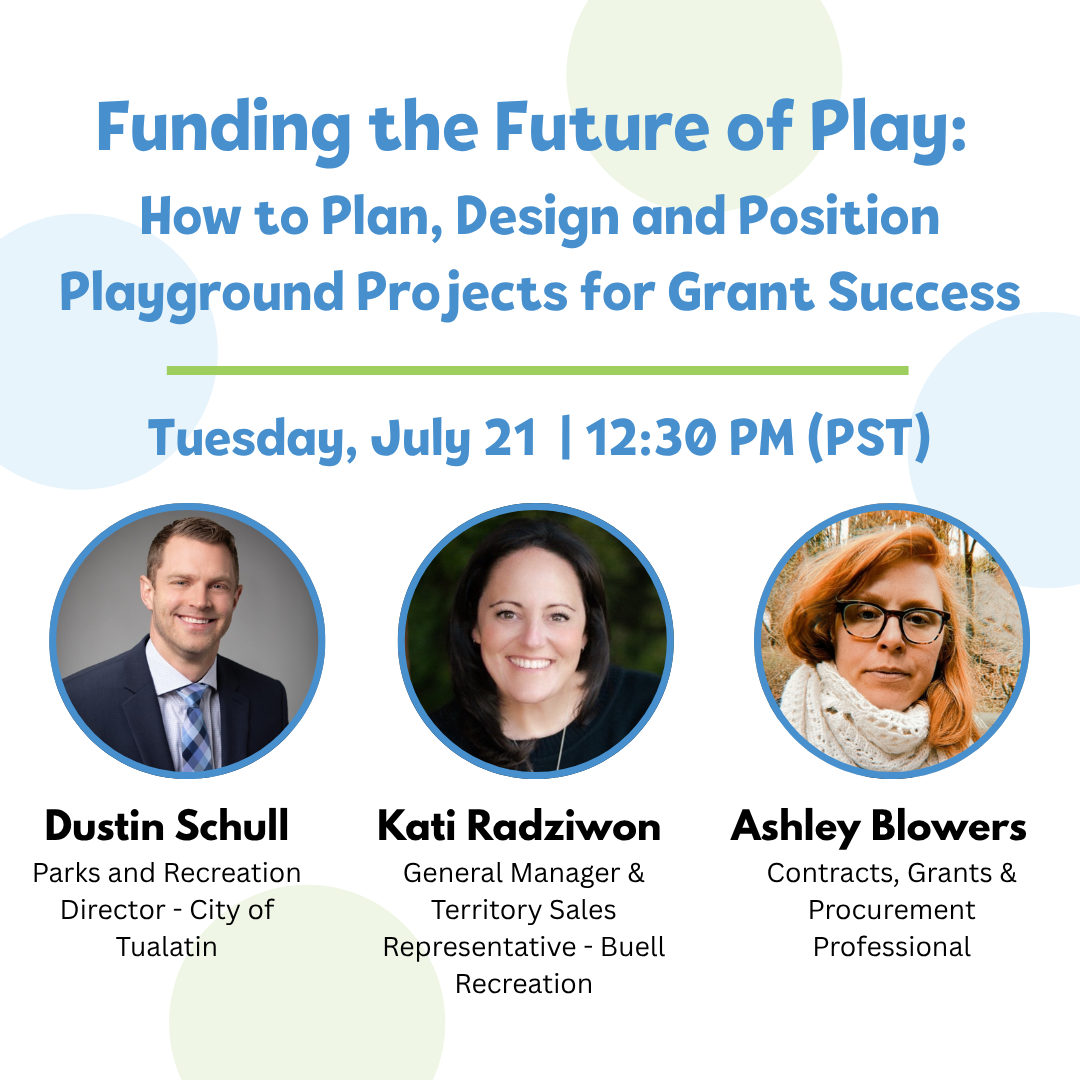 Funding the Future of Play:
How to Plan, Design and Position Playground Projects for Grant Success

Tuesday, July 21 | 12:30 PM (PST)

Dustin Schull
Parks and Recreation Director - City of Tualatin

Kati Radziwon
General Manager & Territory Sales Representative - Buell Recreation

Ashley Blowers
Contracts, Grants & Procurement Professional